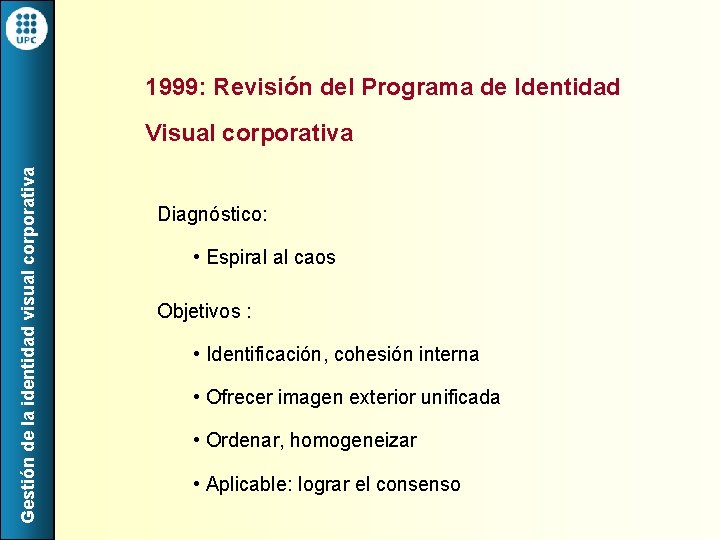 UPC

Gestión de la identidad visual corporativa

1999: Revisión del Programa de Identidad Visual corporativa

Diagnóstico:

• Espiral al caos

Objetivos :

• Identificación, cohesión interna

• Ofrecer imagen exterior unificada

• Ordenar, homogeneizar

• Aplicable: lograr el consenso